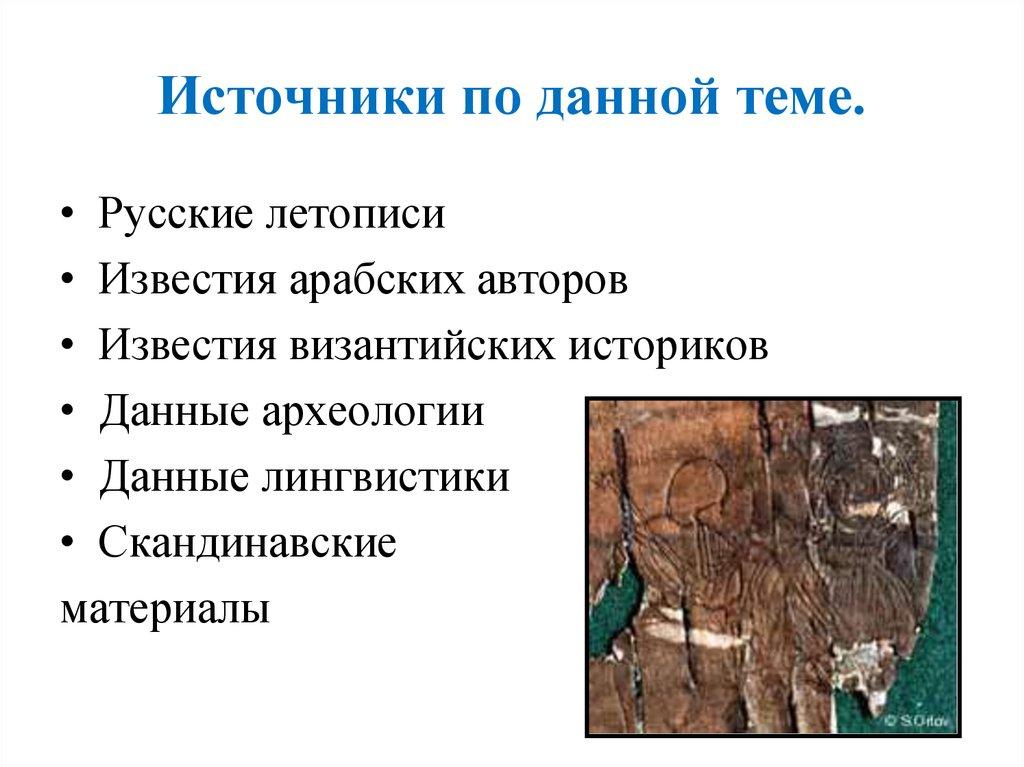 Источники по данной теме.

• Русские летописи
• Известия арабских авторов
• Известия византийских историков
• Данные археологии
• Данные лингвистики
• Скандинавские материалы

© S.Orlov